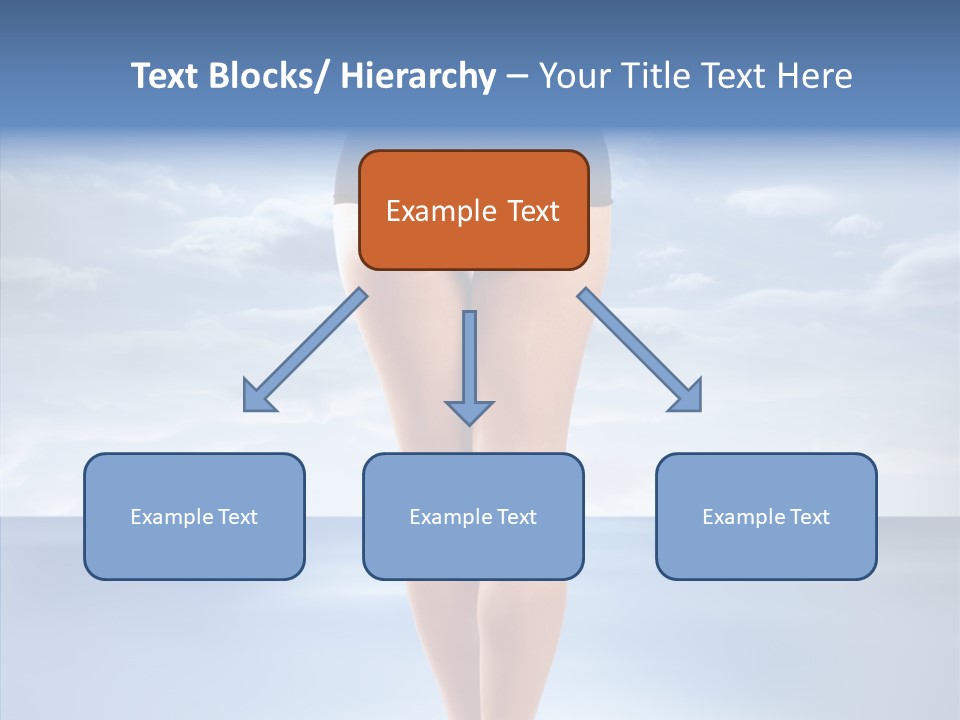 Text Blocks/ Hierarchy – Your Title Text Here

Example Text

Example Text

Example Text

Example Text